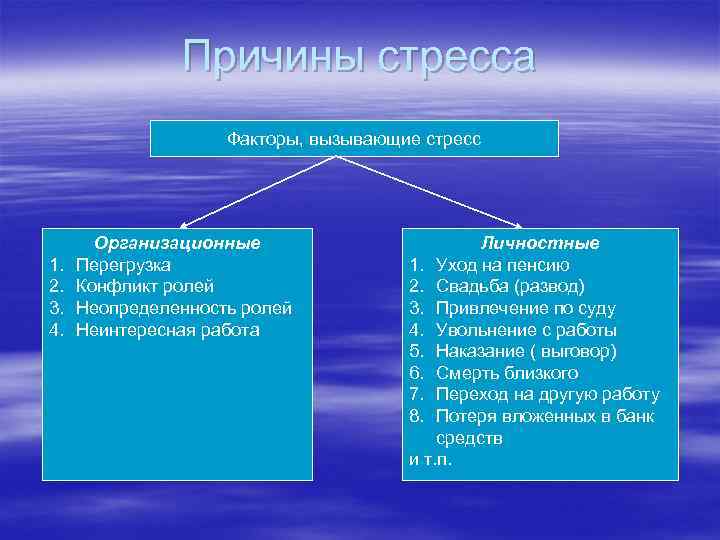 Причины стресса

Факторы, вызывающие стресс

Организационные
1. Перегрузка
2. Конфликт ролей
3. Неопределенность ролей
4. Неинтересная работа

Личностные
1. Уход на пенсию
2. Свадьба (развод)
3. Привлечение по суду
4. Увольнение с работы
5. Наказание ( выговор)
6. Смерть близкого
7. Переход на другую работу
8. Потеря вложенных в банк средств
и т.п.